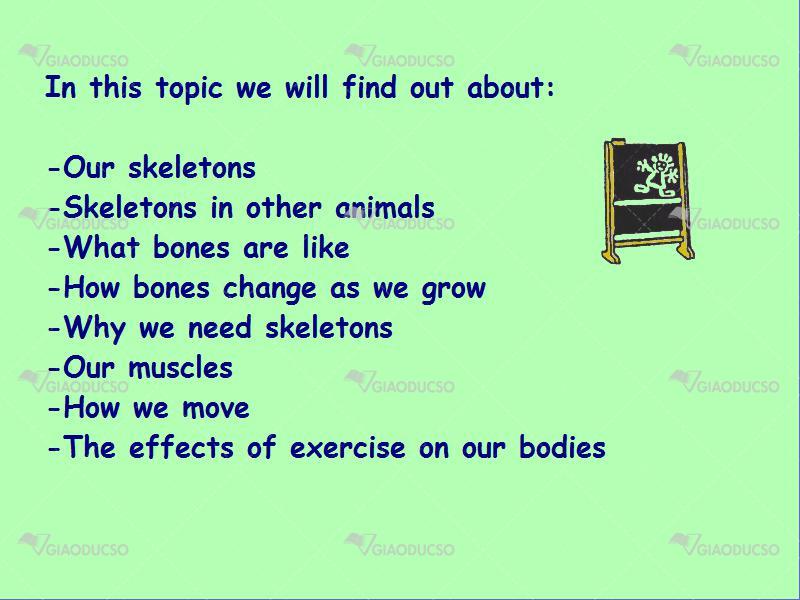 GIAODUCSO GIAODUCSO GIAODUCSO

In this topic we will find out about:

-Our skeletons
-Skeletons in other animals
-What bones are like
-How bones change as we grow
-Why we need skeletons
-Our muscles
-How we move
-The effects of exercise on our bodies

GIAODUCSO GIAODUCSO GIAODUCSO
GIAODUCSO GIAODUCSO GIAODUCSO
GIAODUCSO GIAODUCSO GIAODUCSO